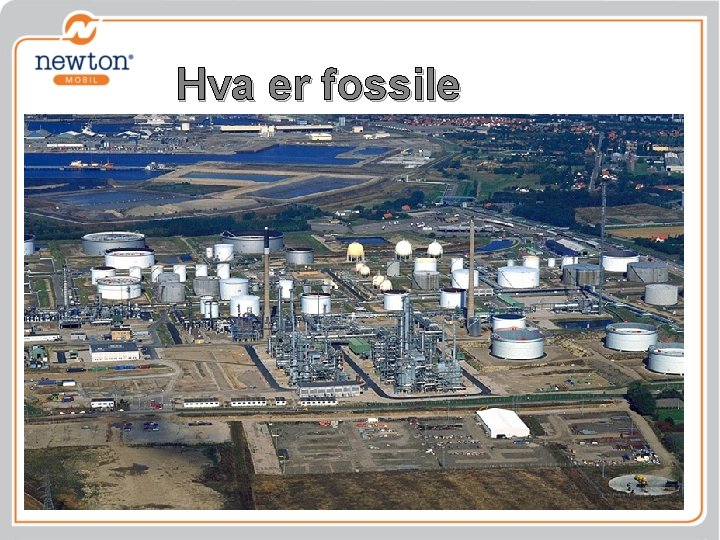 newton®
MOBIL

Hva er fossile